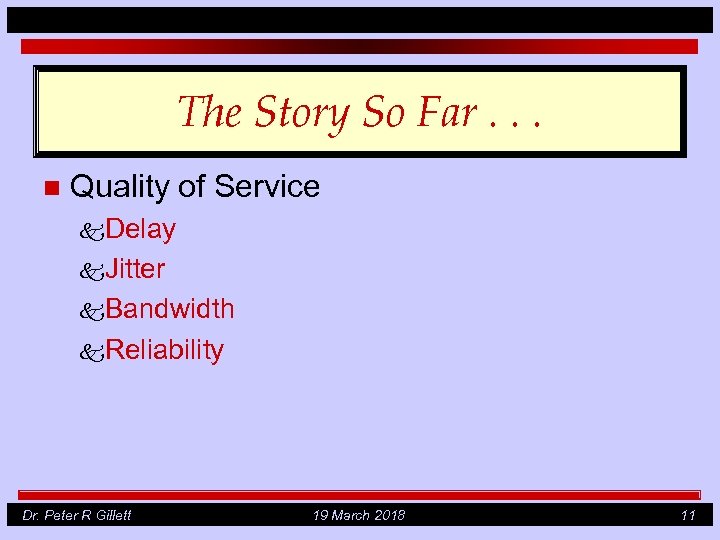 The Story So Far . . .

Quality of Service

Delay

Jitter

Bandwidth

Reliability

Dr. Peter R Gillett

19 March 2018

11